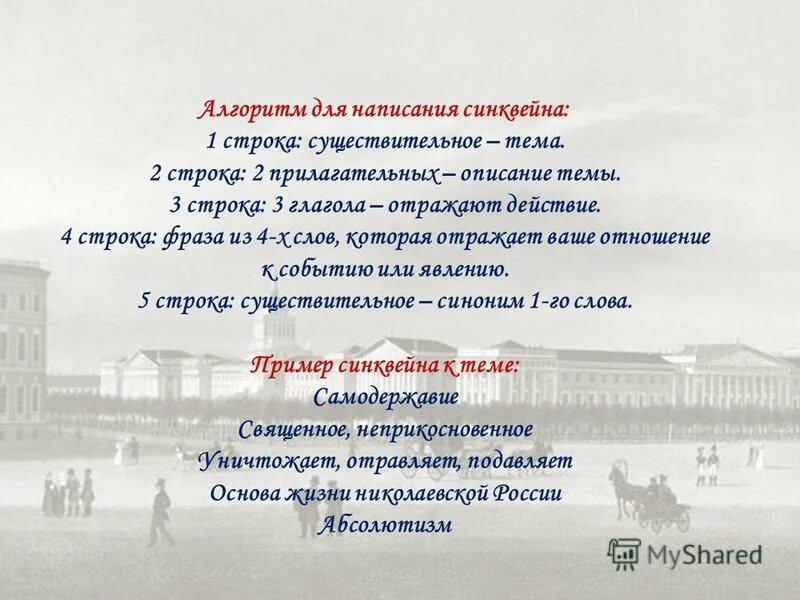 Алгоритм для написания синквейна:
1 строка: существительное – тема.
2 строка: 2 прилагательных – описание темы.
3 строка: 3 глагола – отражают действие.
4 строка: фраза из 4-х слов, которая отражает ваше отношение к событию или явлению.
5 строка: существительное – синоним 1-го слова.

Пример синквейна к теме:
Самодержавие
Священное, неприкосновенное
Уничтожает, отравляет, подавляет
Основа жизни николаевской России
Абсолютизм

MyShared